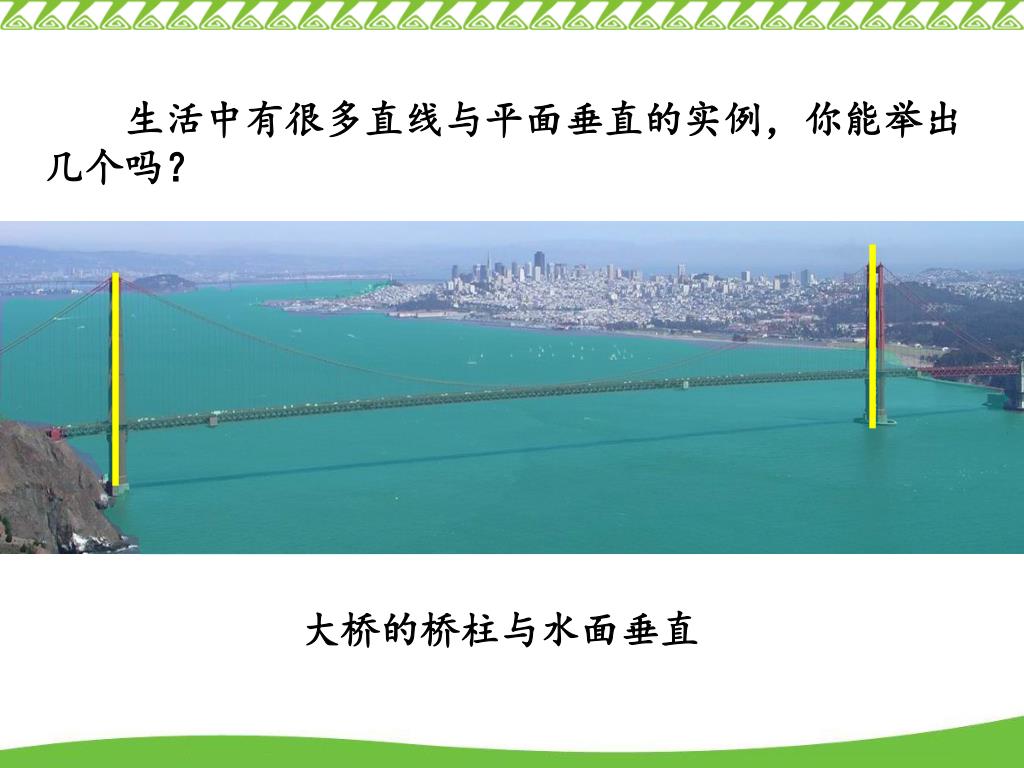 生活中有很多直线与平面垂直的实例，你能举出几个吗？

大桥的桥柱与水面垂直